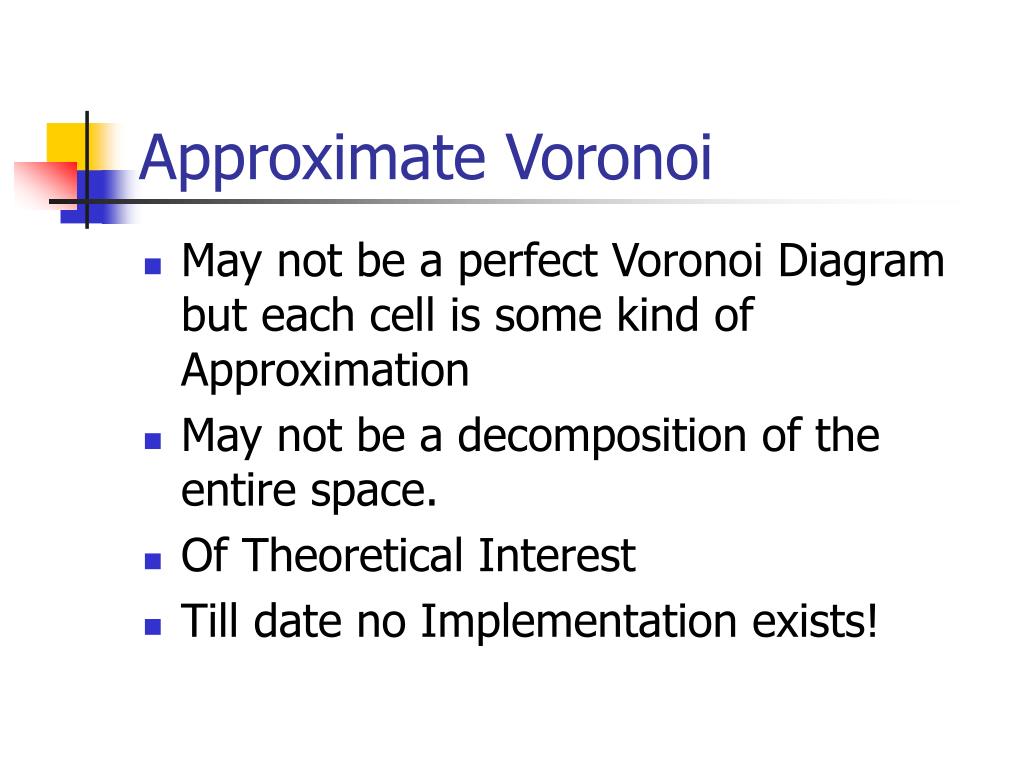 Approximate Voronoi

- May not be a perfect Voronoi Diagram but each cell is some kind of Approximation
- May not be a decomposition of the entire space.
- Of Theoretical Interest
- Till date no Implementation exists!